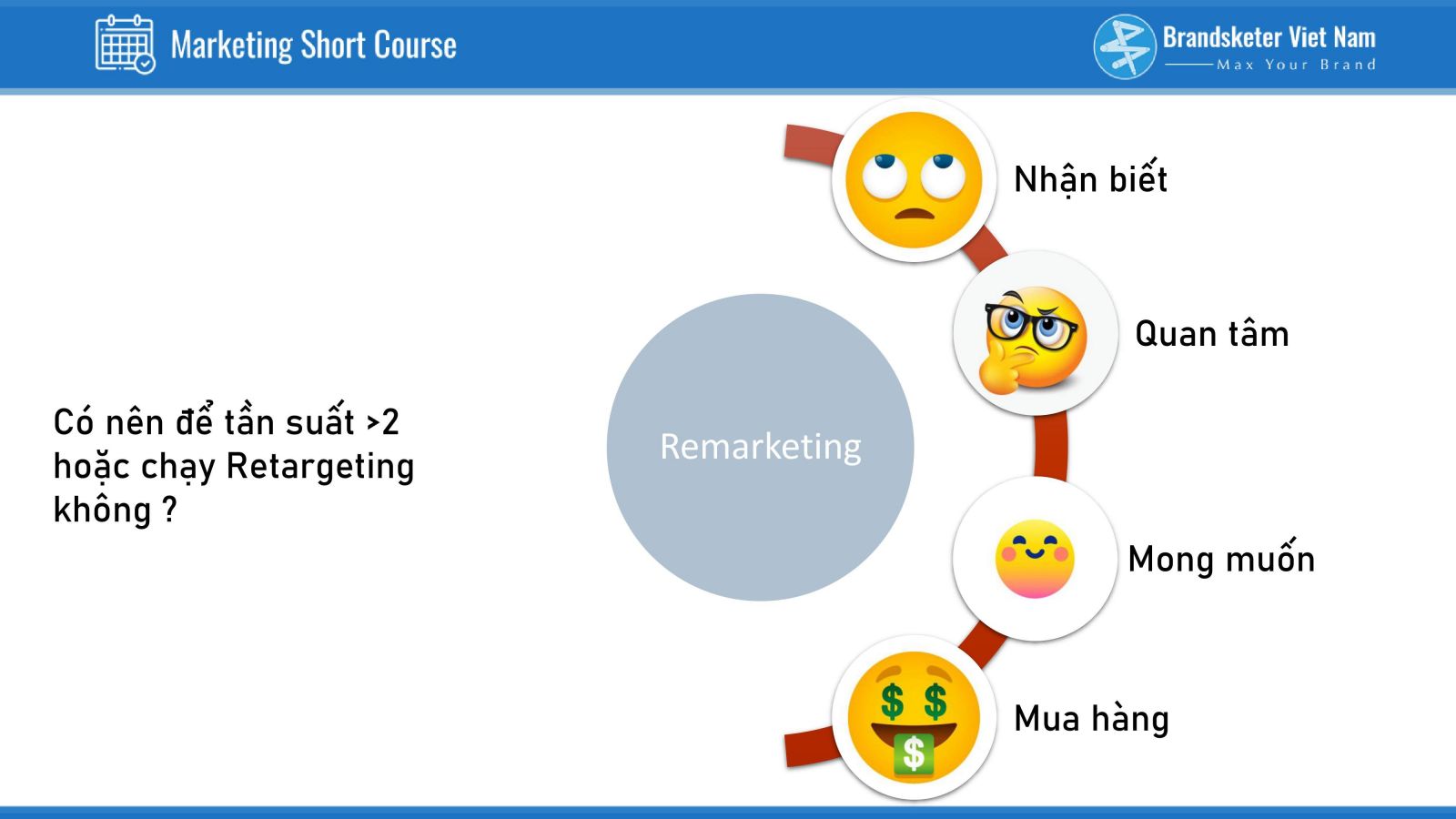 Marketing Short Course

Brandsketer Viet Nam
Max Your Brand

Có nên để tần suất >2 hoặc chạy Retargeting không ?

Remarketing

Nhận biết

Quan tâm

Mong muốn

Mua hàng